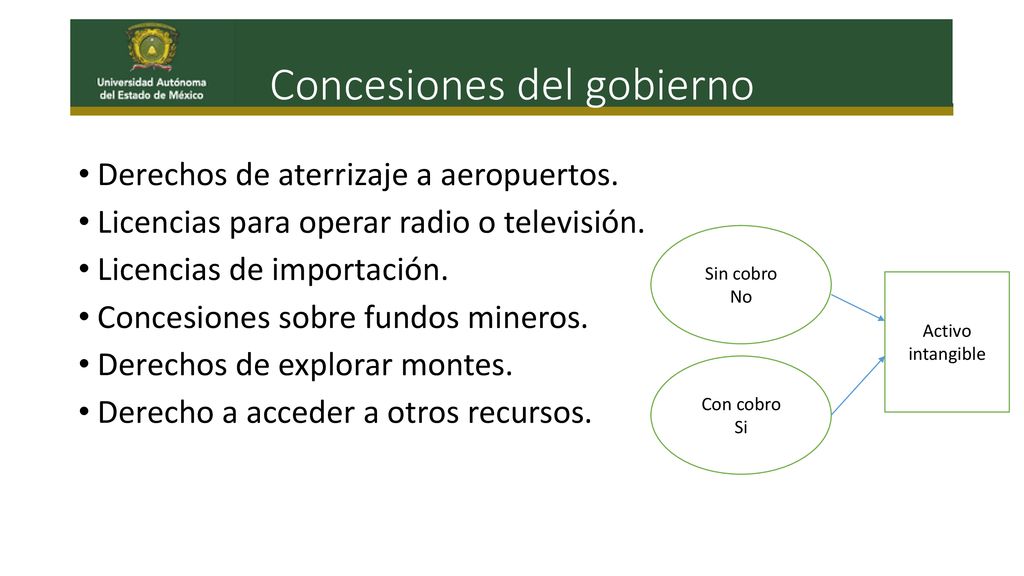 Universidad Autónoma del Estado de México

Concesiones del gobierno

• Derechos de aterrizaje a aeropuertos.
• Licencias para operar radio o televisión.
• Licencias de importación.
• Concesiones sobre fundos mineros.
• Derechos de explorar montes.
• Derecho a acceder a otros recursos.

Sin cobro
No

Con cobro
Si

Activo intangible